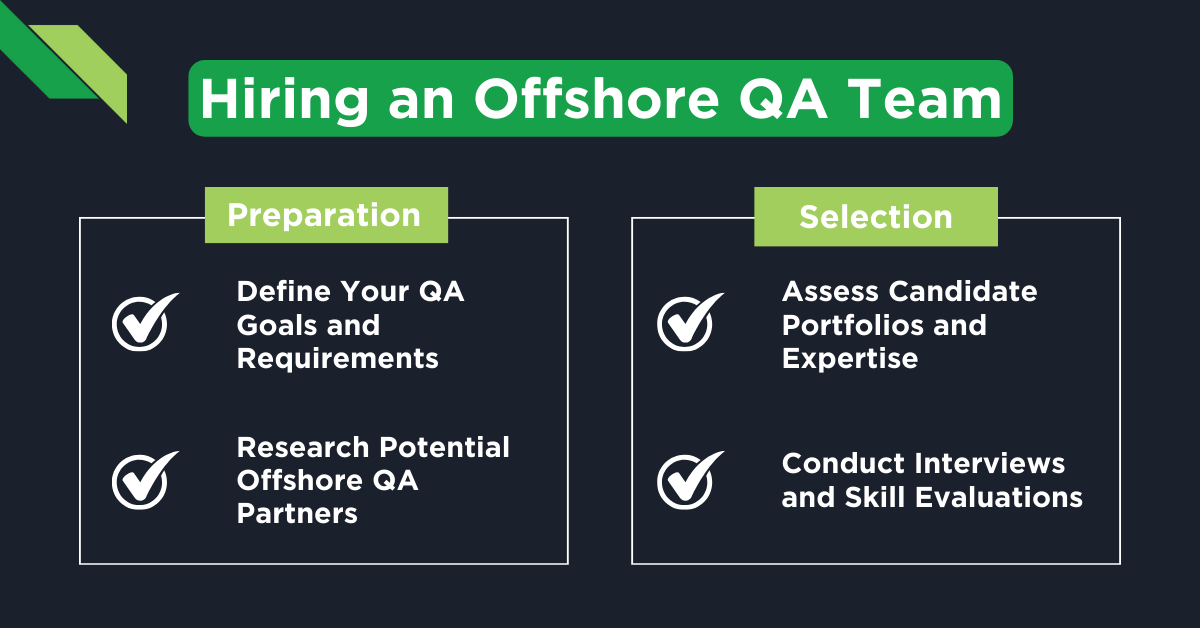 Hiring an Offshore QA Team

Preparation

Define Your QA Goals and Requirements

Research Potential Offshore QA Partners

Selection

Assess Candidate Portfolios and Expertise

Conduct Interviews and Skill Evaluations